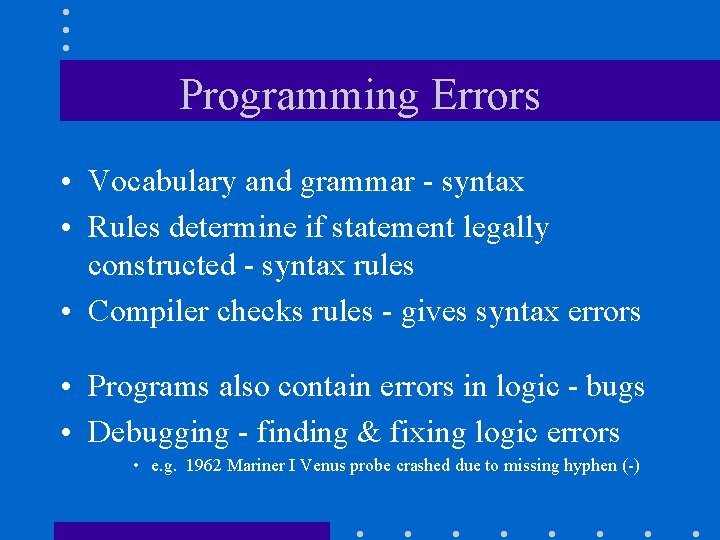 Programming Errors

• Vocabulary and grammar - syntax
• Rules determine if statement legally constructed - syntax rules
• Compiler checks rules - gives syntax errors

• Programs also contain errors in logic - bugs
• Debugging - finding & fixing logic errors
  • e.g. 1962 Mariner I Venus probe crashed due to missing hyphen (-)